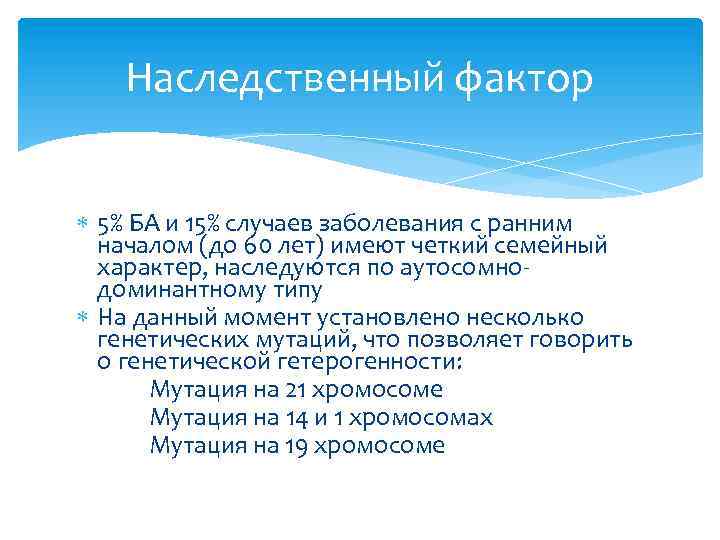 Наследственный фактор

* 5% БА и 15% случаев заболевания с ранним началом (до 60 лет) имеют четкий семейный характер, наследуются по аутосомно-доминантному типу
* На данный момент установлено несколько генетических мутаций, что позволяет говорить о генетической гетерогенности:

Мутация на 21 хромосоме
Мутация на 14 и 1 хромосомах
Мутация на 19 хромосоме